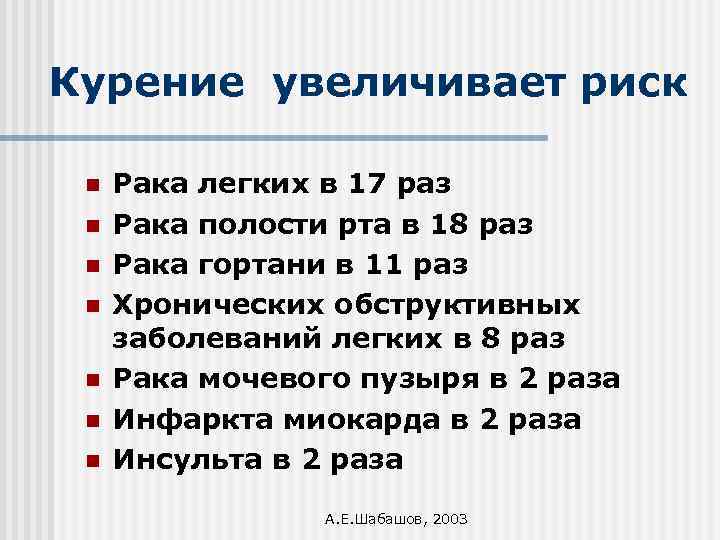 Курение увеличивает риск

- Рака легких в 17 раз
- Рака полости рта в 18 раз
- Рака гортани в 11 раз
- Хронических обструктивных заболеваний легких в 8 раз
- Рака мочевого пузыря в 2 раза
- Инфаркта миокарда в 2 раза
- Инсульта в 2 раза

А.Е.Шабашов, 2003